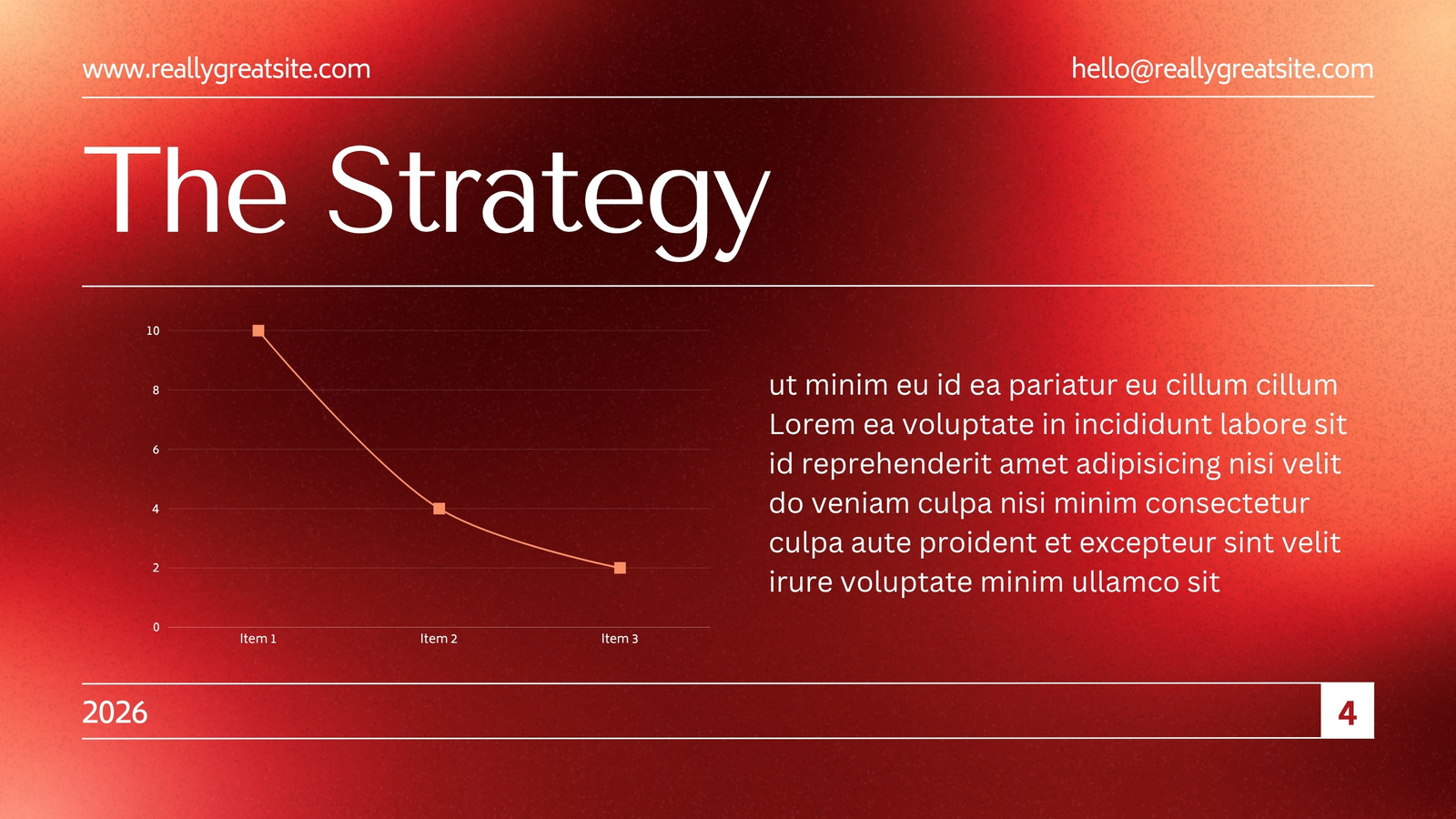 www.reallygreatsite.com

hello@reallygreatsite.com

The Strategy

10
8
6
4
2
0
Item 1
Item 2
Item 3

ut minim eu id ea pariatur eu cillum cillum Lorem ea voluptate in incididunt labore sit id reprehenderit amet adipisicing nisi velit do veniam culpa nisi minim consectetur culpa aute proident et excepteur sint velit irure voluptate minim ullamco sit

2026

4